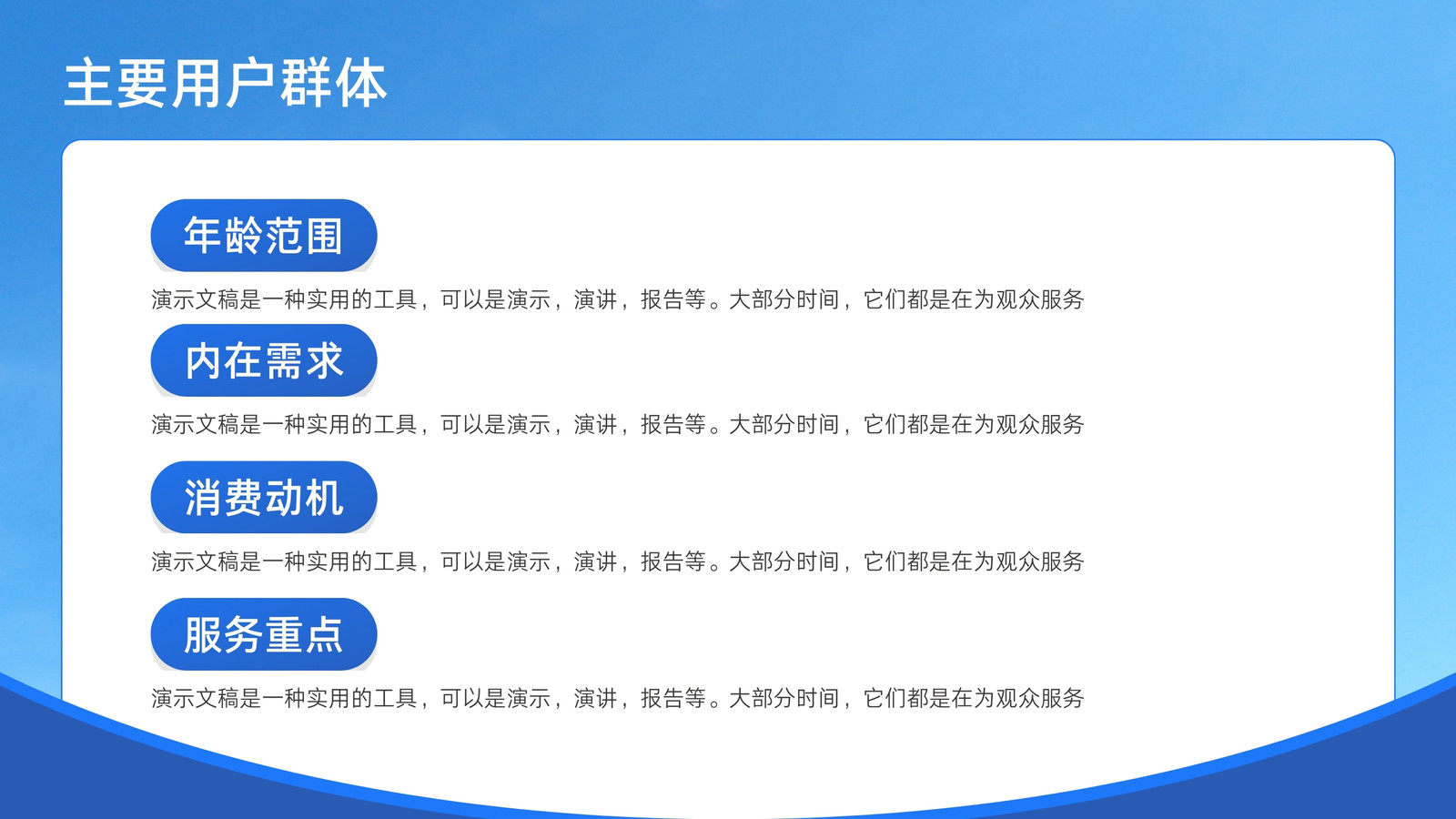 主要用户群体

年龄范围

演示文稿是一种实用的工具，可以是演示，演讲，报告等。大部分时间，它们都是在为观众服务

内在需求

演示文稿是一种实用的工具，可以是演示，演讲，报告等。大部分时间，它们都是在为观众服务

消费动机

演示文稿是一种实用的工具，可以是演示，演讲，报告等。大部分时间，它们都是在为观众服务

服务重点

演示文稿是一种实用的工具，可以是演示，演讲，报告等。大部分时间，它们都是在为观众服务